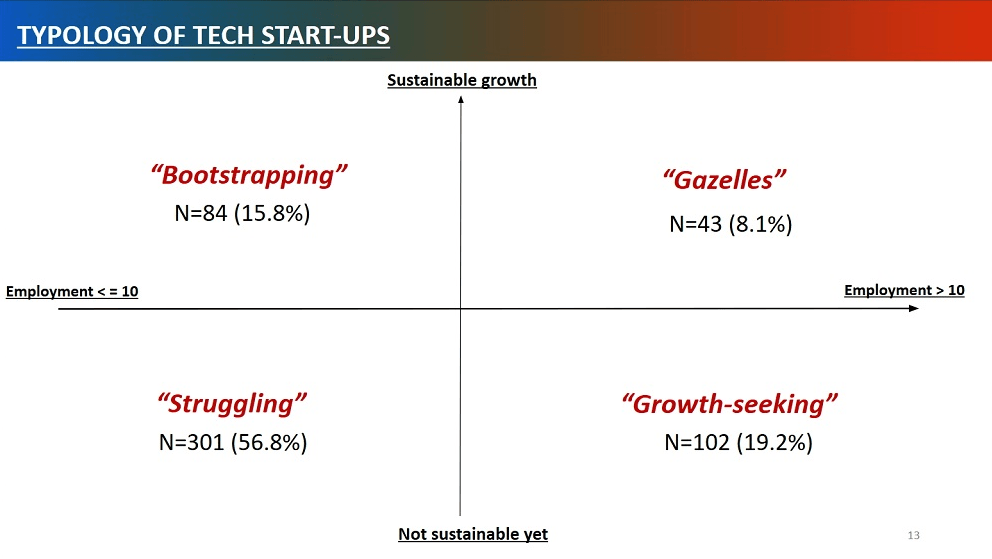 TYPOLOGY OF TECH START-UPS

Sustainable growth

“Bootstrapping”
N=84 (15.8%)

“Gazelles”
N=43 (8.1%)

Employment < = 10

Employment > 10

“Struggling”
N=301 (56.8%)

“Growth-seeking”
N=102 (19.2%)

Not sustainable yet

13